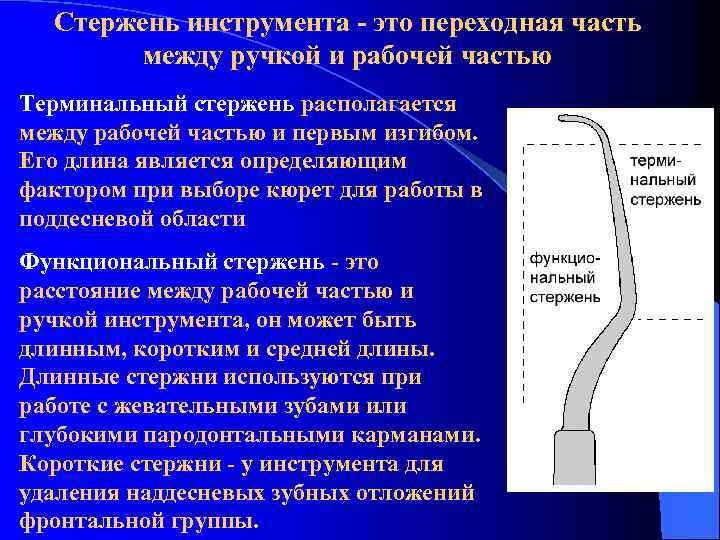 Стержень инструмента - это переходная часть между ручкой и рабочей частью

Терминальный стержень располагается между рабочей частью и первым изгибом. Его длина является определяющим фактором при выборе кюрет для работы в поддесневой области

Функциональный стержень - это расстояние между рабочей частью и ручкой инструмента, он может быть длинным, коротким и средней длины. Длинные стержни используются при работе с жевательными зубами или глубокими пародонтальными карманами. Короткие стержни - у инструмента для удаления наддесневых зубных отложений фронтальной группы.

терминальный стержень

функциональный стержень